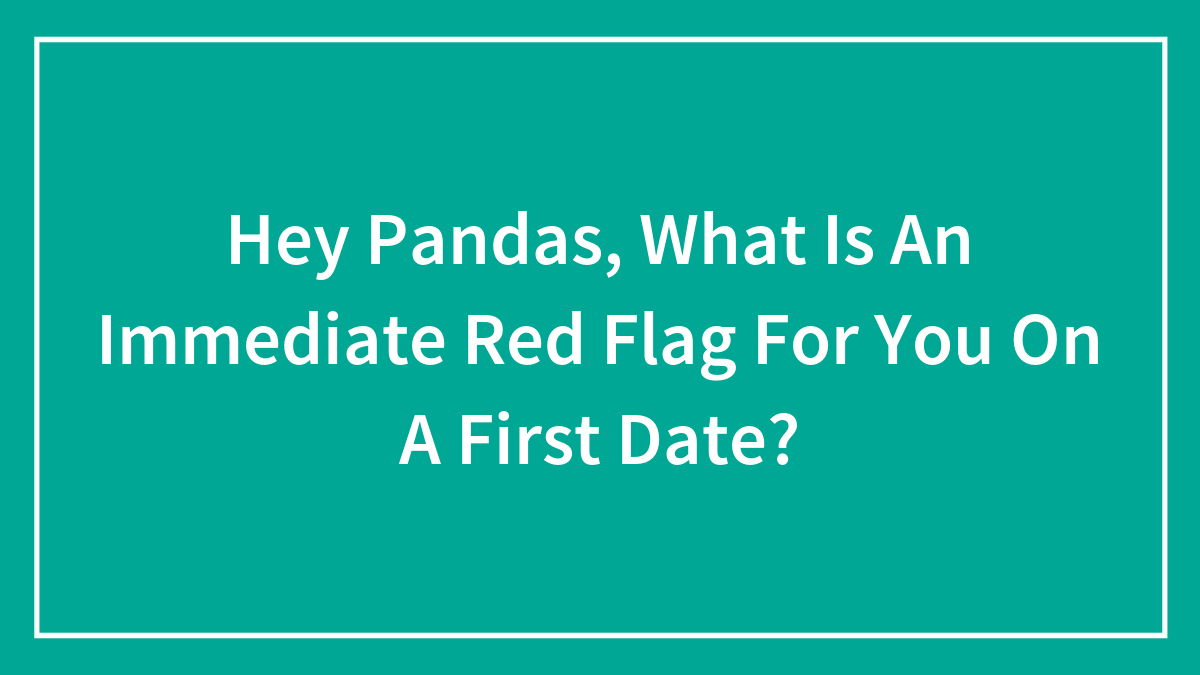 Hey Pandas, What Is An Immediate Red Flag For You On A First Date?